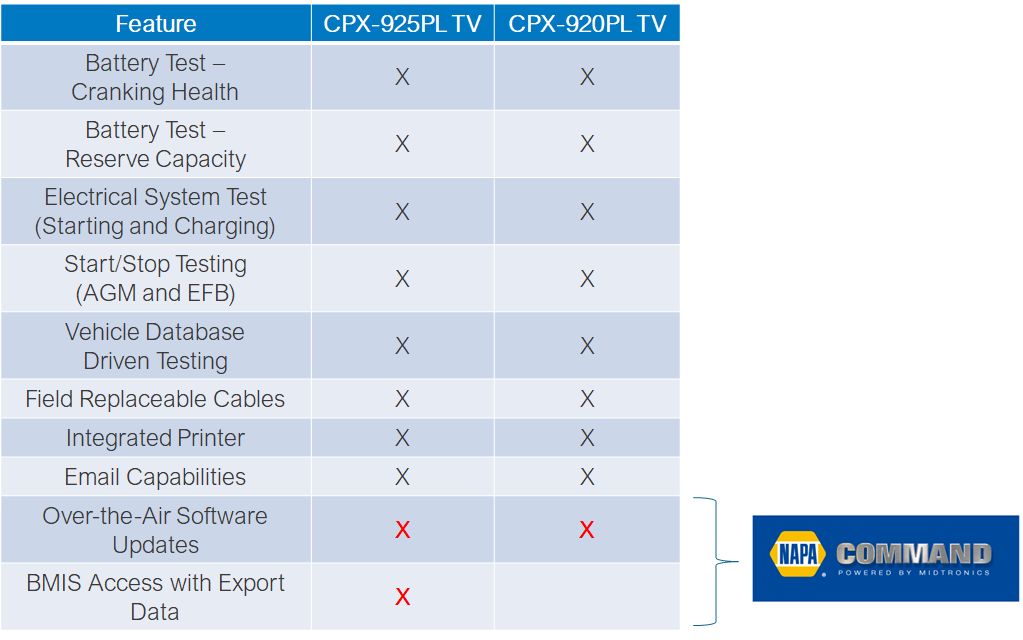 | Feature | CPX-925PL TV | CPX-920PL TV |
|---|---|---|
| Battery Test – Cranking Health | X | X |
| Battery Test – Reserve Capacity | X | X |
| Electrical System Test (Starting and Charging) | X | X |
| Start/Stop Testing (AGM and EFB) | X | X |
| Vehicle Database Driven Testing | X | X |
| Field Replaceable Cables | X | X |
| Integrated Printer | X | X |
| Email Capabilities | X | X |
| Over-the-Air Software Updates | X | X |
| BMIS Access with Export Data | X | |

NAPA COMMAND
POWERED BY MIDTRONICS